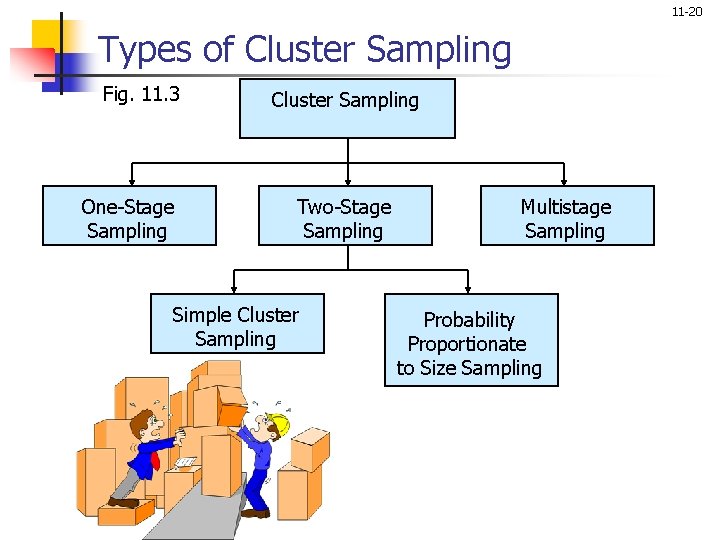 11-20

Types of Cluster Sampling

Fig. 11.3

Cluster Sampling

One-Stage Sampling

Two-Stage Sampling

Multistage Sampling

Simple Cluster Sampling

Probability Proportionate to Size Sampling